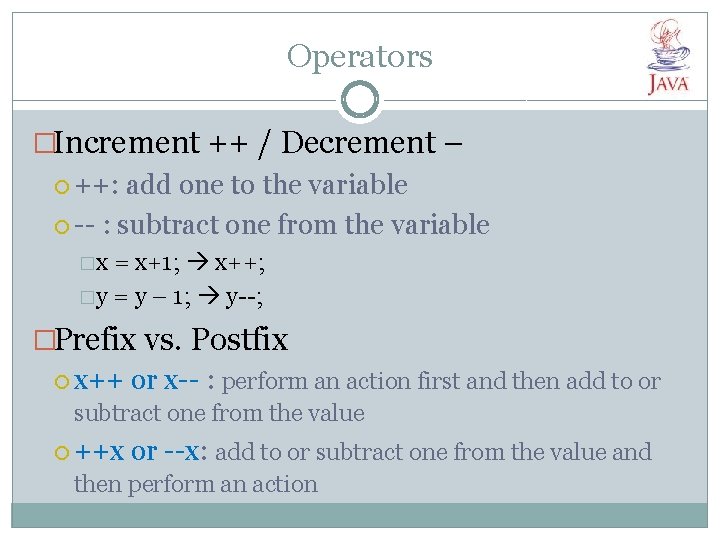 Operators

JAVA

Increment ++ / Decrement –

++: add one to the variable

-- : subtract one from the variable

x = x+1; → x++;

y = y – 1; → y--;

Prefix vs. Postfix

x++ or x-- : perform an action first and then add to or subtract one from the value

++x or --x: add to or subtract one from the value and then perform an action